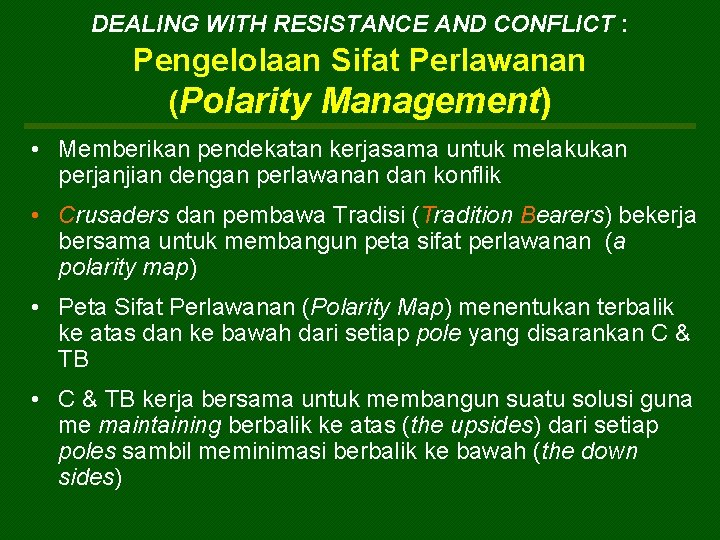 DEALING WITH RESISTANCE AND CONFLICT :
Pengelolaan Sifat Perlawanan
(Polarity Management)

• Memberikan pendekatan kerjasama untuk melakukan perjanjian dengan perlawanan dan konflik

• Crusaders dan pembawa Tradisi (Tradition Bearers) bekerja bersama untuk membangun peta sifat perlawanan (a polarity map)

• Peta Sifat Perlawanan (Polarity Map) menentukan terbalik ke atas dan ke bawah dari setiap pole yang disarankan C & TB

• C & TB kerja bersama untuk membangun suatu solusi guna me maintaining berbalik ke atas (the upsides) dari setiap poles sambil meminimasi berbalik ke bawah (the down sides)